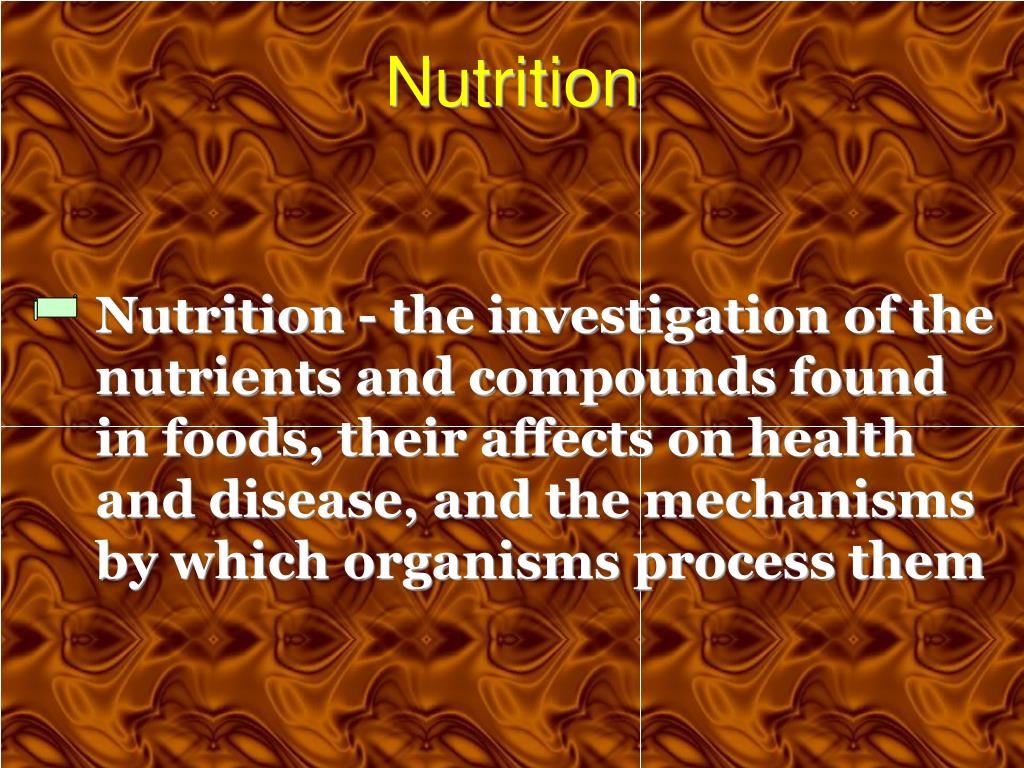 Nutrition

Nutrition - the investigation of the nutrients and compounds found in foods, their affects on health and disease, and the mechanisms by which organisms process them